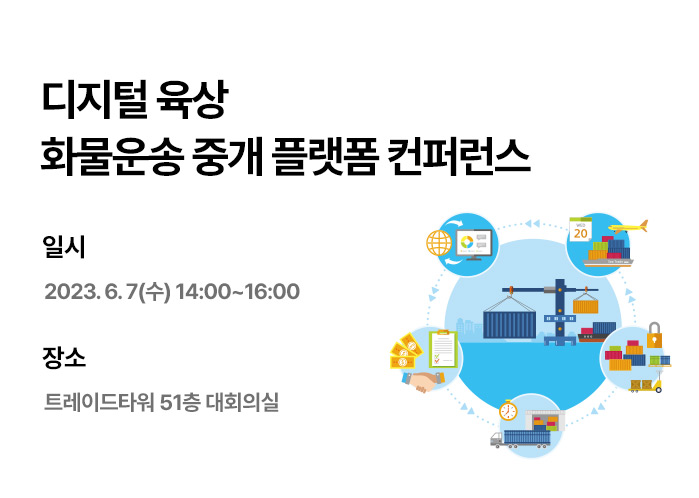 디지털 육상
화물운송 중개 플랫폼 컨퍼런스

일시

2023. 6. 7(수) 14:00~16:00

장소

트레이드타워 51층 대회의실

WED
20